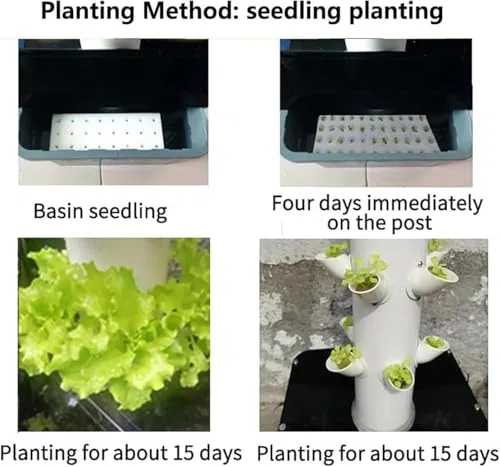 Planting Method: seedling planting

Basin seedling

Four days immediately on the post

Planting for about 15 days

Planting for about 15 days